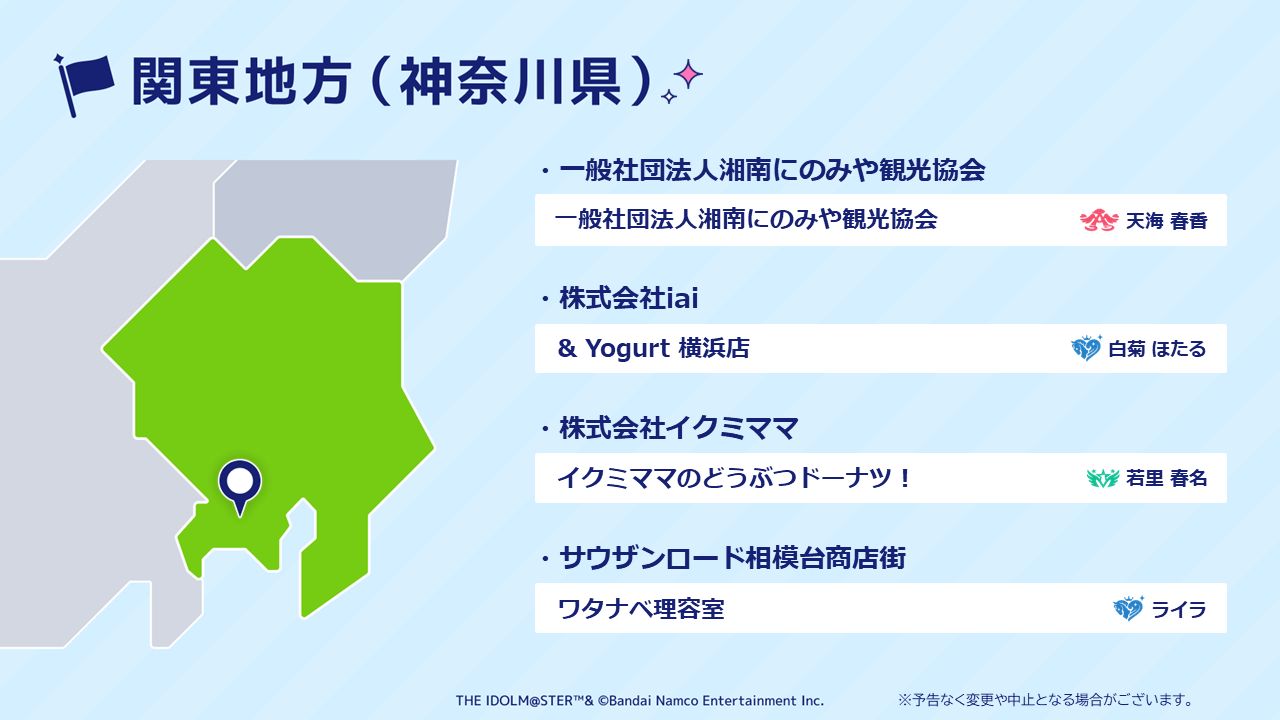 関東地方（神奈川県）

・一般社団法人湘南にのみや観光協会

一般社団法人湘南にのみや観光協会 天海 春香

・株式会社iai

& Yogurt 横浜店 白菊 ほたる

・株式会社イクミママ

イクミママのどうぶつドーナツ！ 若里 春名

・サウザンロード相模台商店街

ワタナベ理容室 ライラ

THE IDOLM@STER™& ©Bandai Namco Entertainment Inc.

※予告なく変更や中止となる場合がございます。